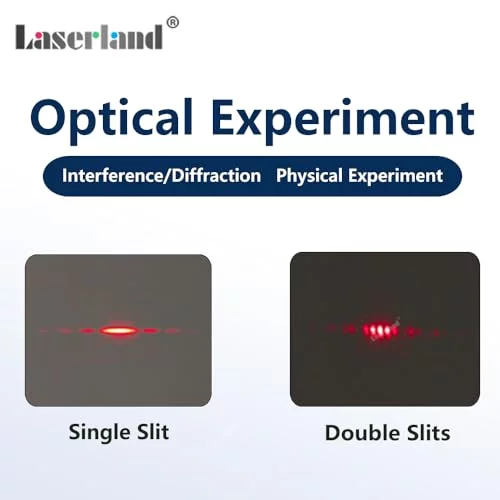 Laserland®

Optical Experiment

Interference/Diffraction Physical Experiment

Single Slit

Double Slits